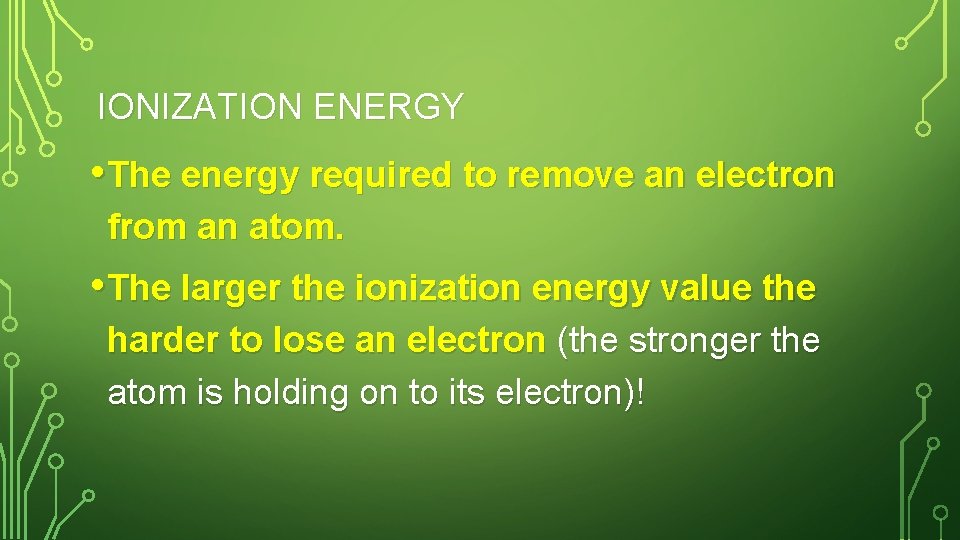 IONIZATION ENERGY

• The energy required to remove an electron from an atom.

• The larger the ionization energy value the harder to lose an electron (the stronger the atom is holding on to its electron)!